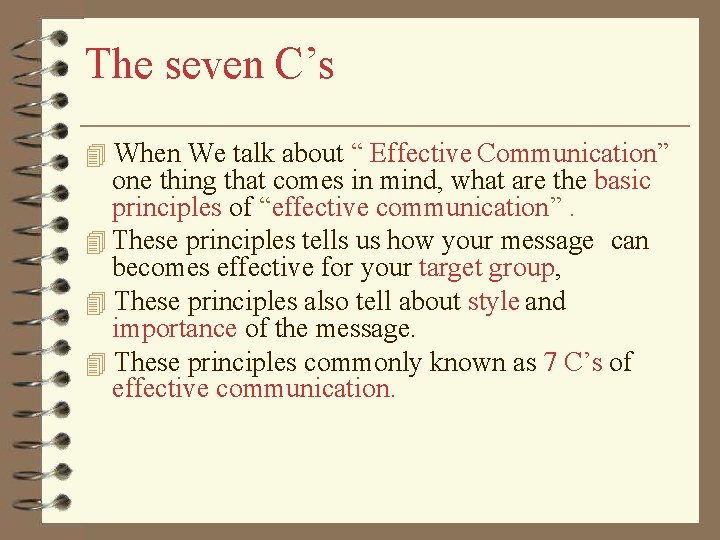 The seven C’s

When We talk about “ Effective Communication” one thing that comes in mind, what are the basic principles of “effective communication” .

These principles tells us how your message can becomes effective for your target group,

These principles also tell about style and importance of the message.

These principles commonly known as 7 C’s of effective communication.